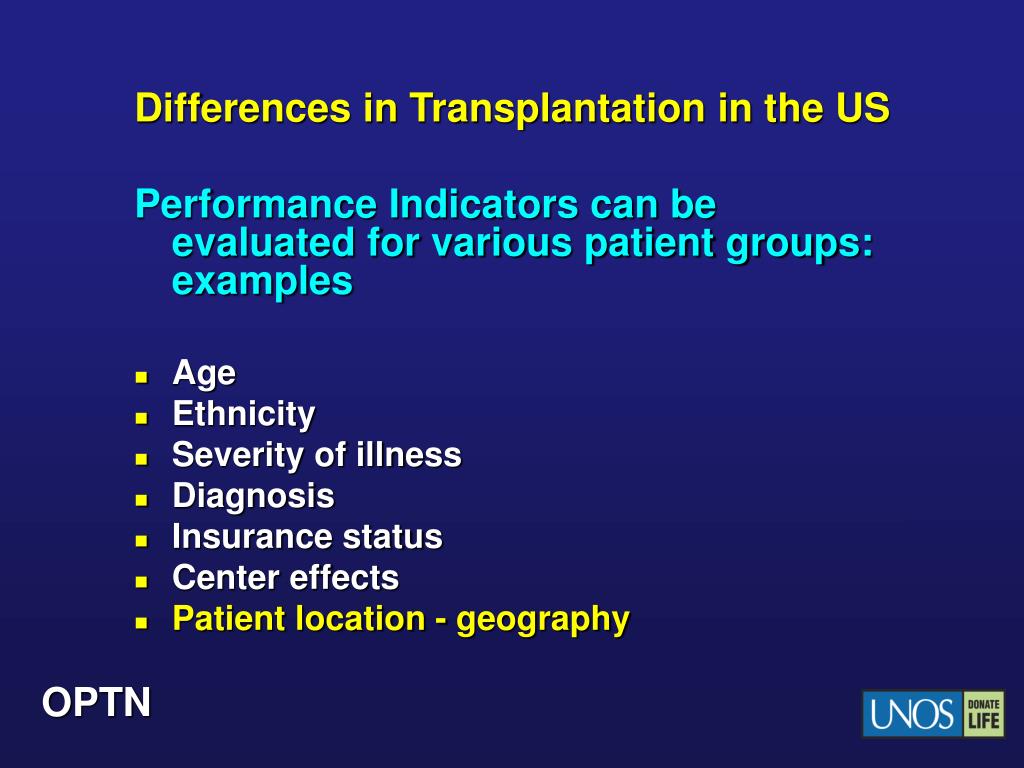 Differences in Transplantation in the US

Performance Indicators can be evaluated for various patient groups: examples

- Age
- Ethnicity
- Severity of illness
- Diagnosis
- Insurance status
- Center effects
- Patient location - geography

OPTN

UNOS DONATE LIFE